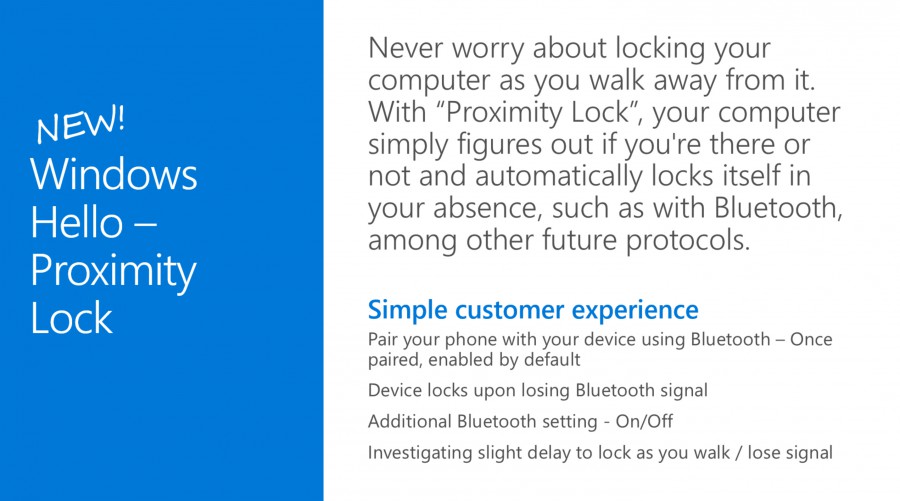 NEW!
Windows Hello – Proximity Lock

Never worry about locking your computer as you walk away from it. With “Proximity Lock”, your computer simply figures out if you're there or not and automatically locks itself in your absence, such as with Bluetooth, among other future protocols.

Simple customer experience

Pair your phone with your device using Bluetooth – Once paired, enabled by default

Device locks upon losing Bluetooth signal

Additional Bluetooth setting - On/Off

Investigating slight delay to lock as you walk / lose signal